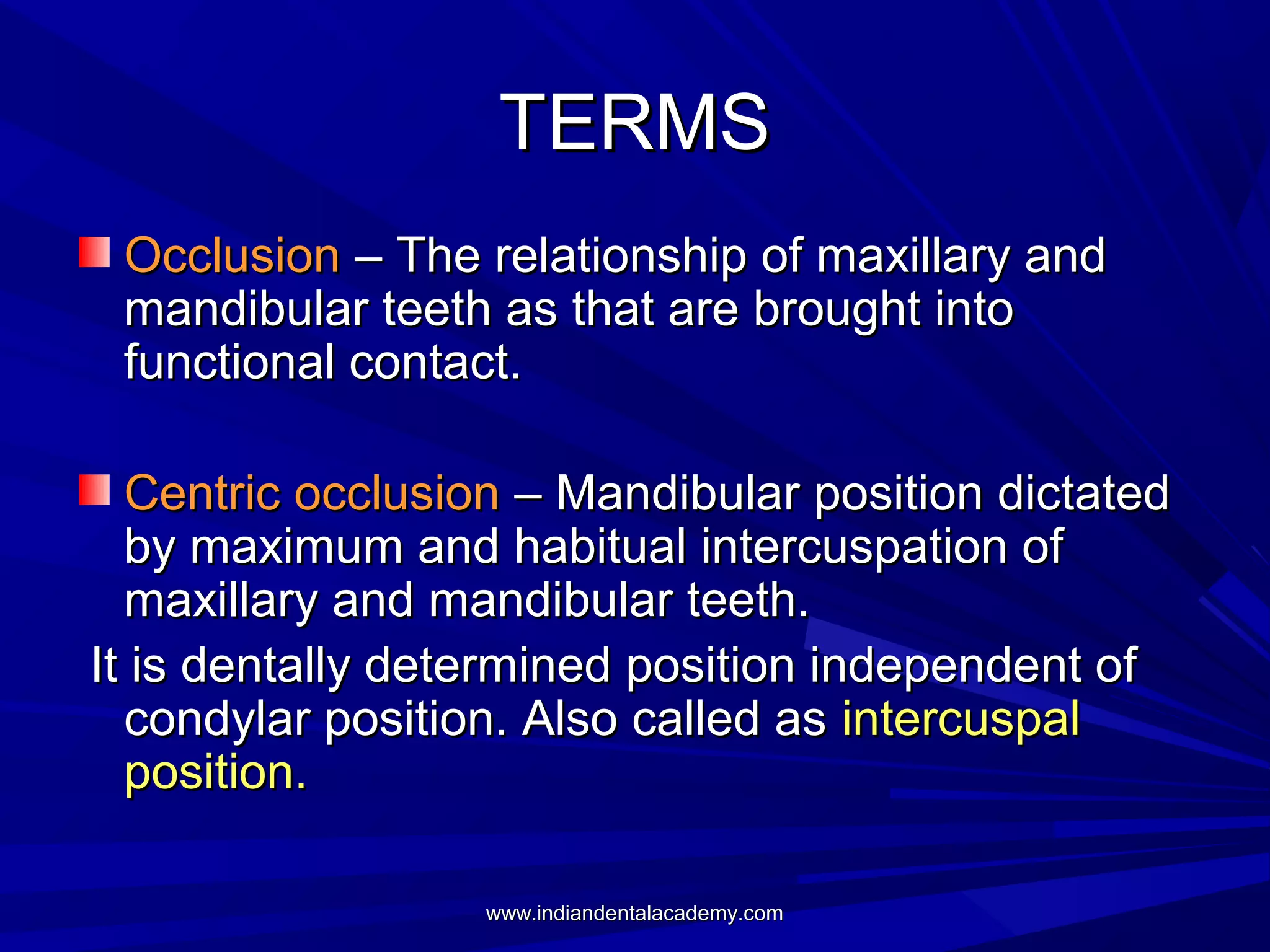 TERMS

Occlusion – The relationship of maxillary and mandibular teeth as that are brought into functional contact.

Centric occlusion – Mandibular position dictated by maximum and habitual intercuspation of maxillary and mandibular teeth.

It is dentally determined position independent of condylar position. Also called as intercuspal position.

www.indiandentalacademy.com